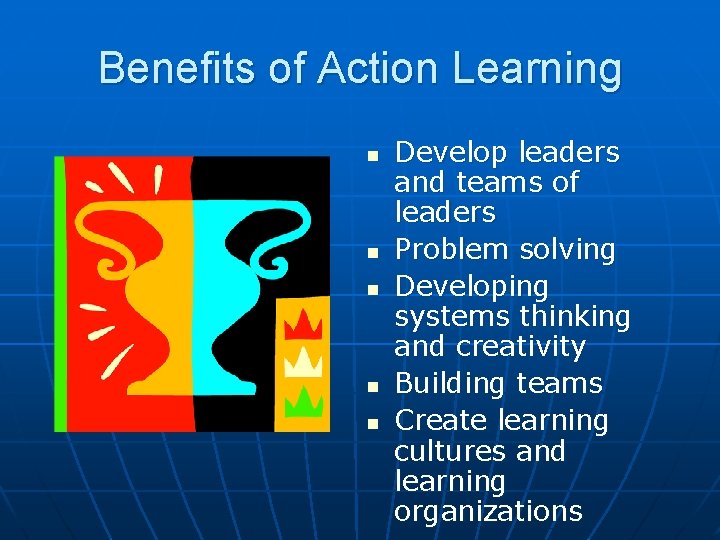 Benefits of Action Learning

- Develop leaders and teams of leaders
- Problem solving
- Developing systems thinking and creativity
- Building teams
- Create learning cultures and learning organizations